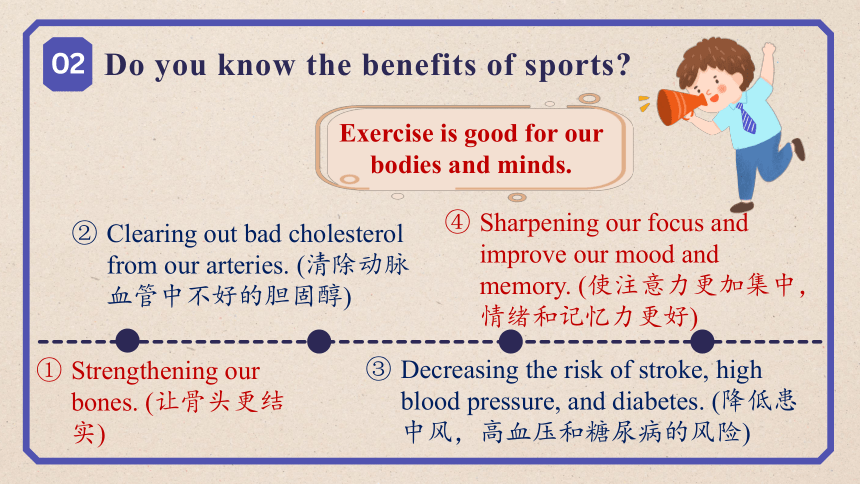 02 Do you know the benefits of sports?

Exercise is good for our bodies and minds.

② Clearing out bad cholesterol from our arteries. (清除动脉血管中不好的胆固醇)

④ Sharpening our focus and improve our mood and memory. (使注意力更加集中，情绪和记忆力更好)

① Strengthening our bones. (让骨头更结实)

③ Decreasing the risk of stroke, high blood pressure, and diabetes. (降低患中风，高血压和糖尿病的风险)